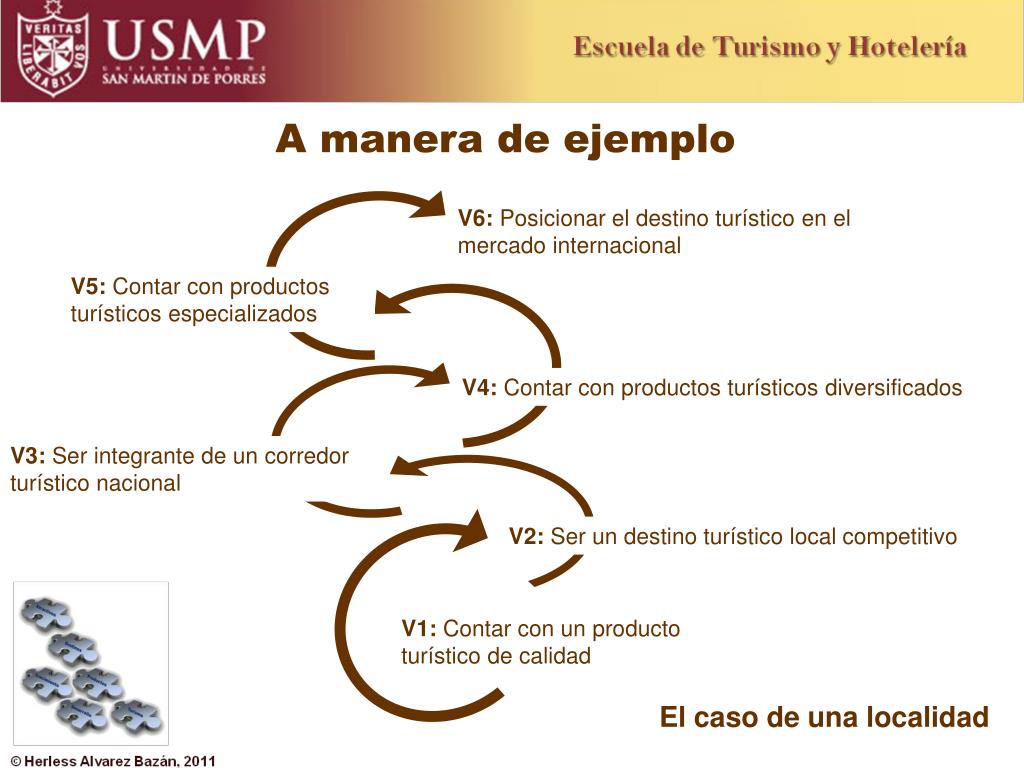 VERITAS LIBERABIT VOS
USMP
UNIVERSIDAD DE SAN MARTIN DE PORRES
Escuela de Turismo y Hotelería

A manera de ejemplo

V6: Posicionar el destino turístico en el mercado internacional

V5: Contar con productos turísticos especializados

V4: Contar con productos turísticos diversificados

V3: Ser integrante de un corredor turístico nacional

V2: Ser un destino turístico local competitivo

V1: Contar con un producto turístico de calidad

El caso de una localidad

© Herless Alvarez Bazán, 2011